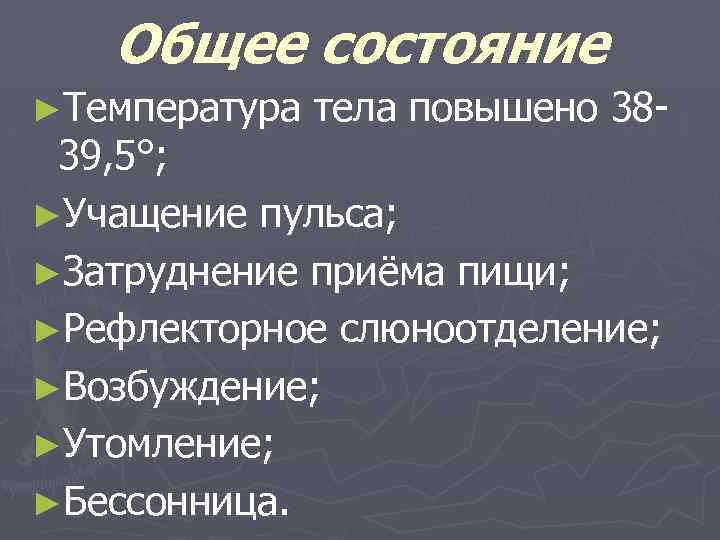 Общее состояние

►Температура тела повышено 38-39,5°;

►Учащение пульса;

►Затруднение приёма пищи;

►Рефлекторное слюноотделение;

►Возбуждение;

►Утомление;

►Бессонница.